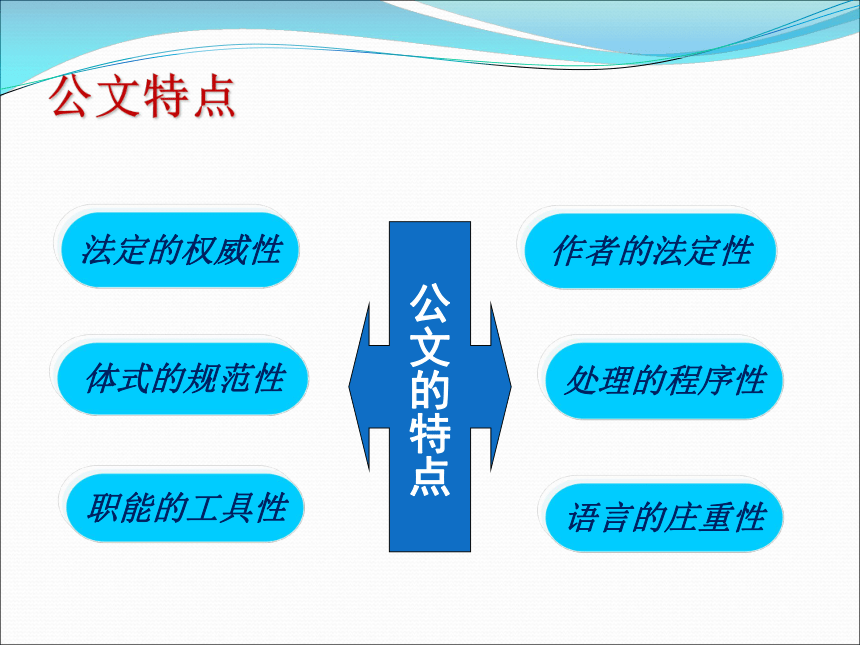 公文特点

法定的权威性

体式的规范性

职能的工具性

公文的特点

作者的法定性

处理的程序性

语言的庄重性